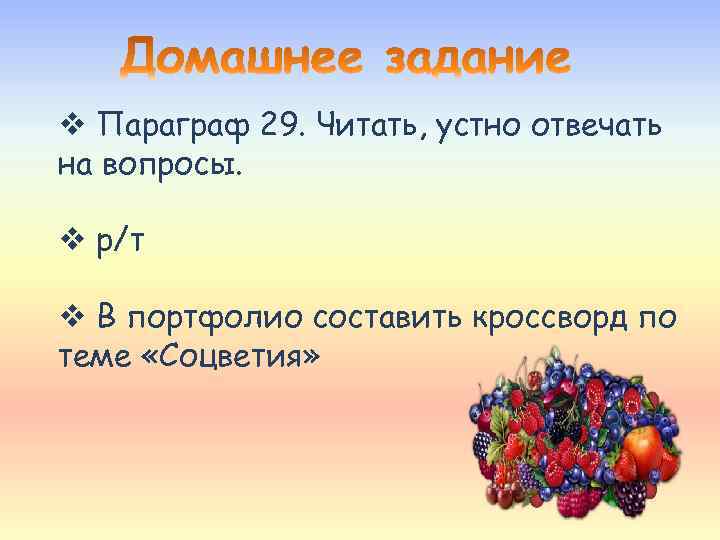 Домашнее задание

❖ Параграф 29. Читать, устно отвечать на вопросы.

❖ р/т

❖ В портфолио составить кроссворд по теме «Соцветия»